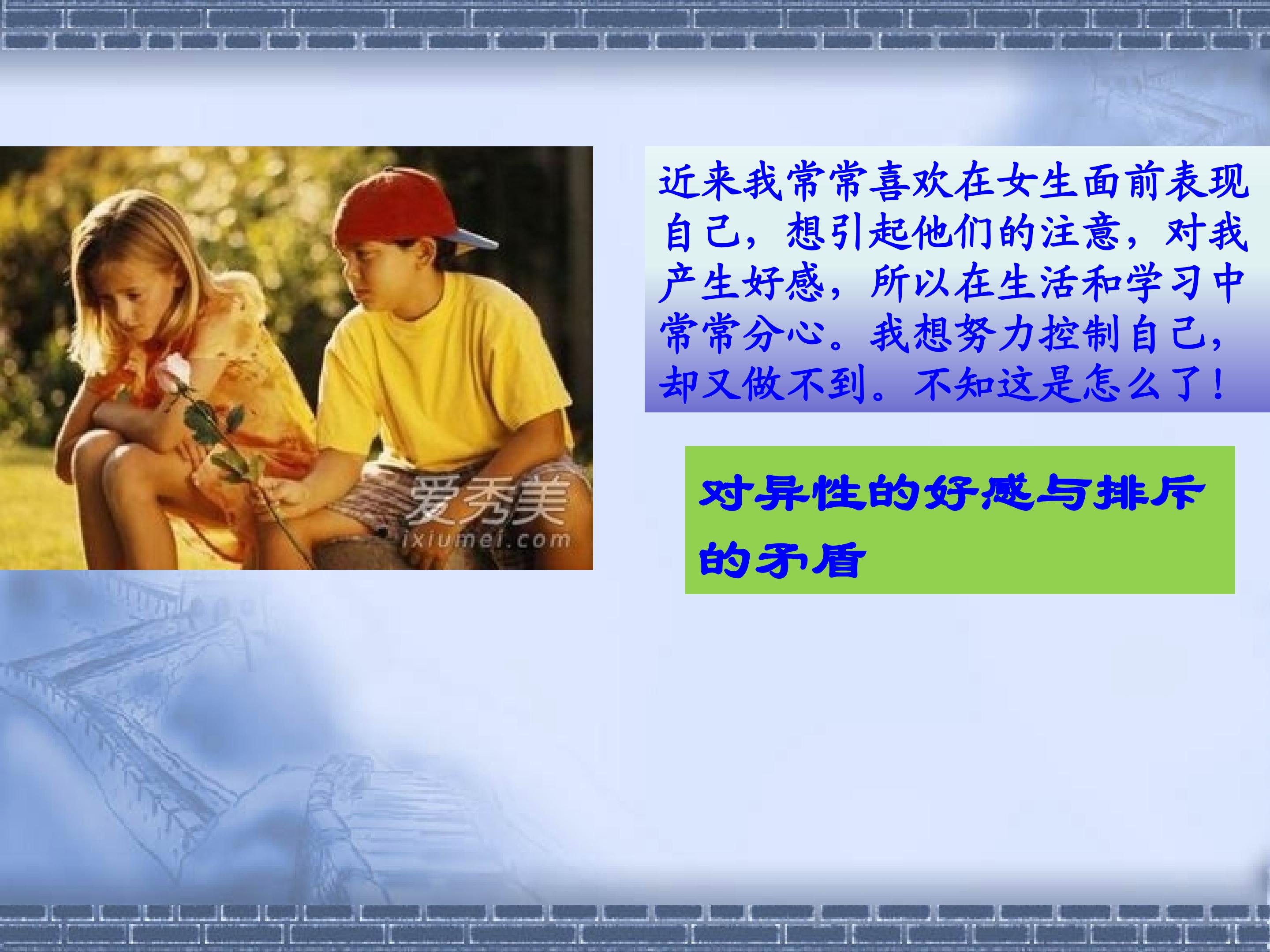 爱秀美
ixiumei.com

近来我常常喜欢在女生面前表现自己，想引起他们的注意，对我产生好感，所以在生活和学习中常常分心。我想努力控制自己，却又做不到。不知这是怎么了！

对异性的好感与排斥的矛盾